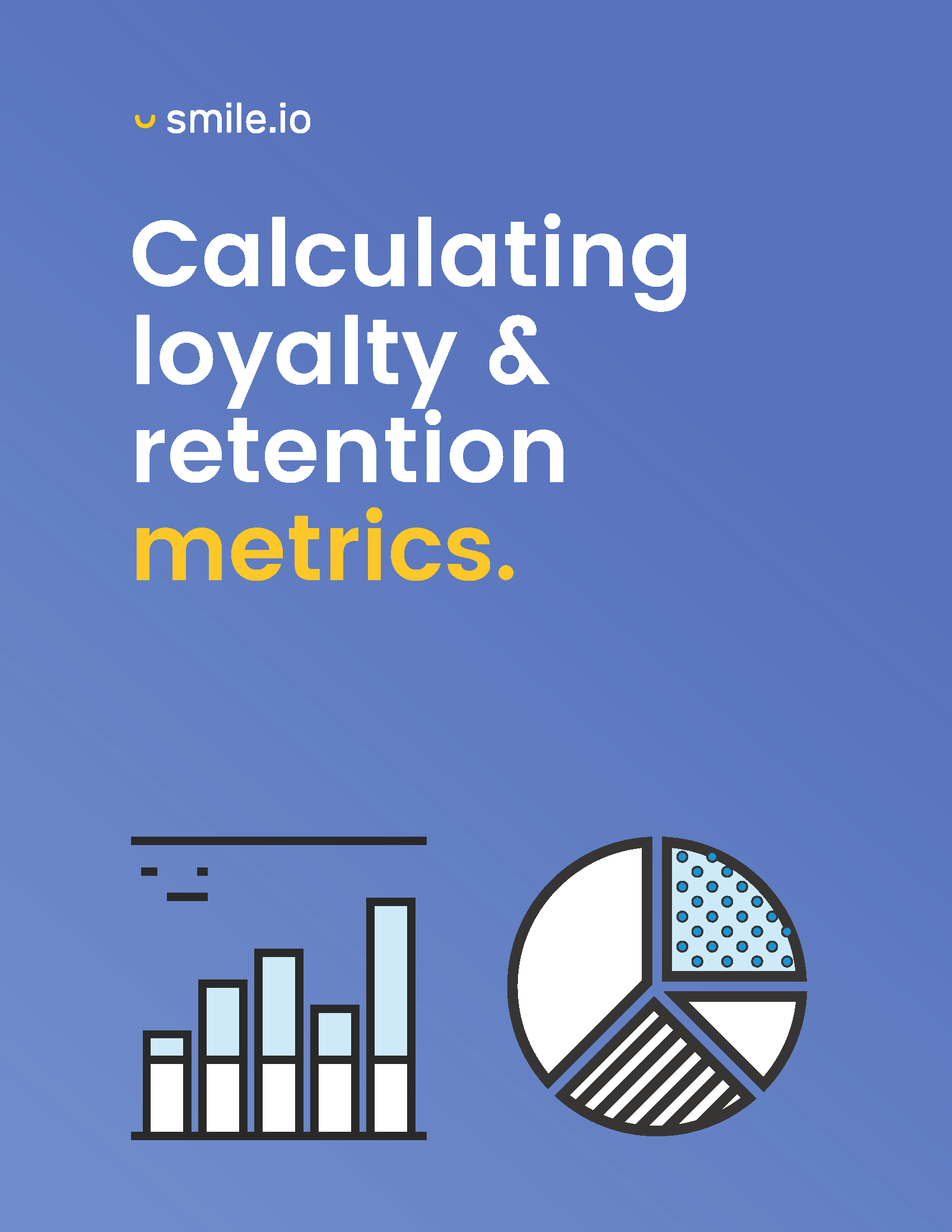 smile.io

Calculating loyalty & retention metrics.